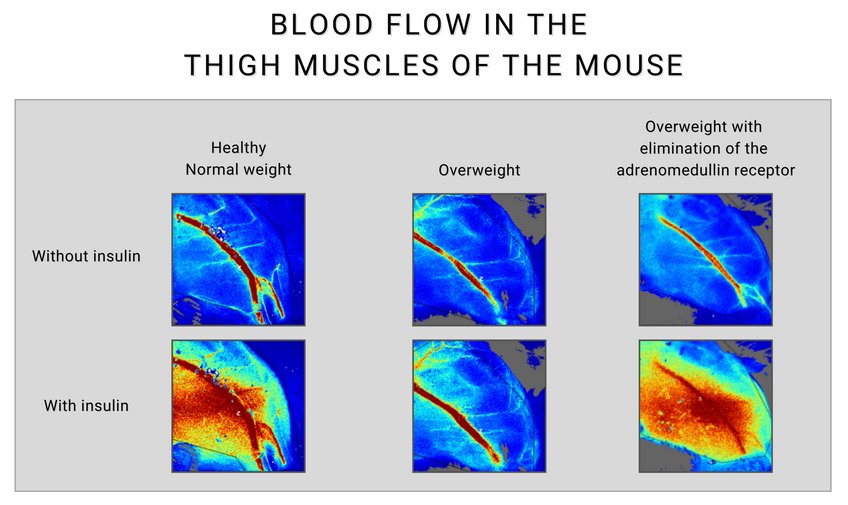 BLOOD FLOW IN THE
THIGH MUSCLES OF THE MOUSE

Healthy
Normal weight

Overweight

Overweight with
elimination of the
adrenomedullin receptor

Without insulin

With insulin